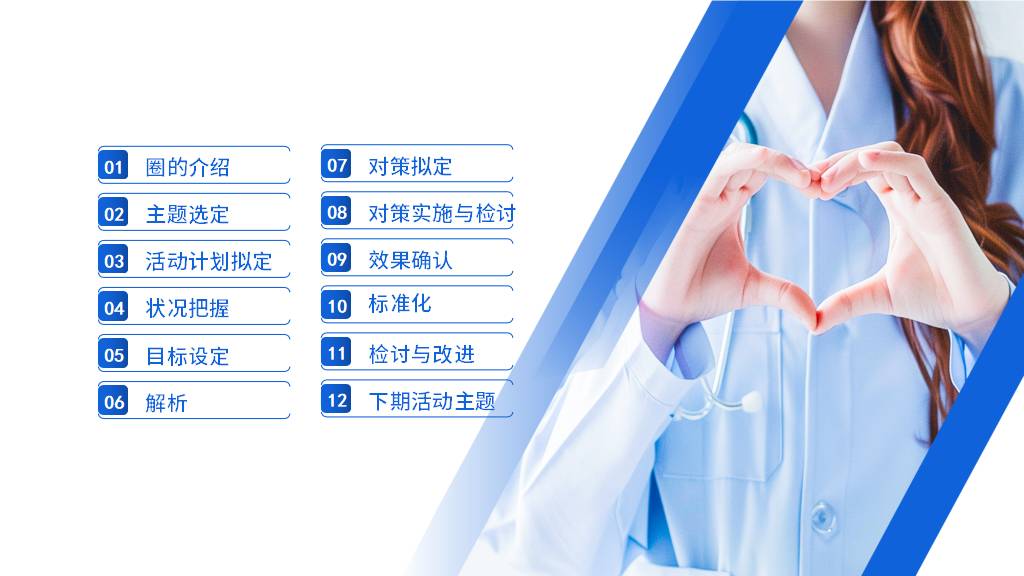 01 圈的介绍

02 主题选定

03 活动计划拟定

04 状况把握

05 目标设定

06 解析

07 对策拟定

08 对策实施与检讨

09 效果确认

10 标准化

11 检讨与改进

12 下期活动主题